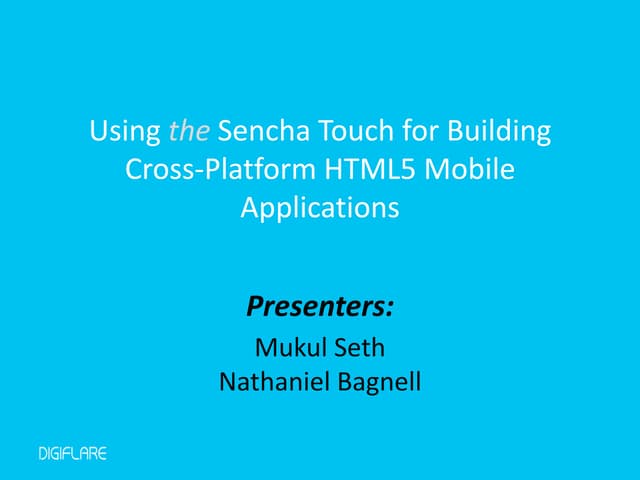 Using the Sencha Touch for Building Cross-Platform HTML5 Mobile Applications

Presenters:

Mukul Seth
Nathaniel Bagnell

DIGIFLARE